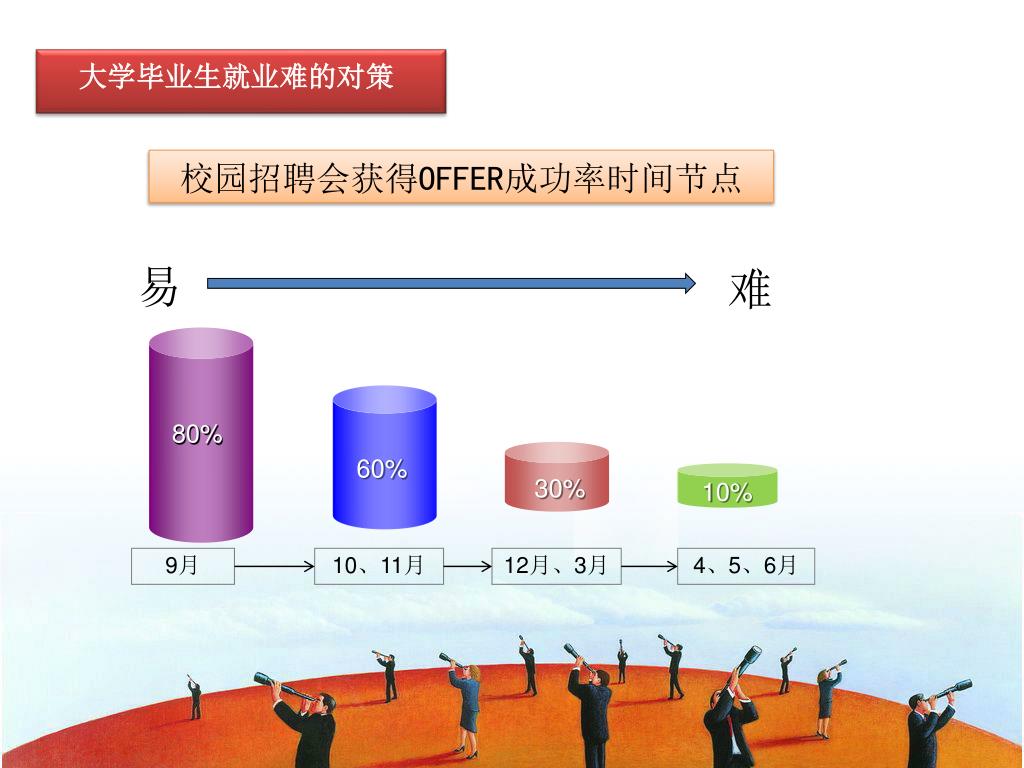 大学毕业生就业难的对策

校园招聘会获得OFFER成功率时间节点

易

难

80%

60%

30%

10%

9月

10、11月

12月、3月

4、5、6月